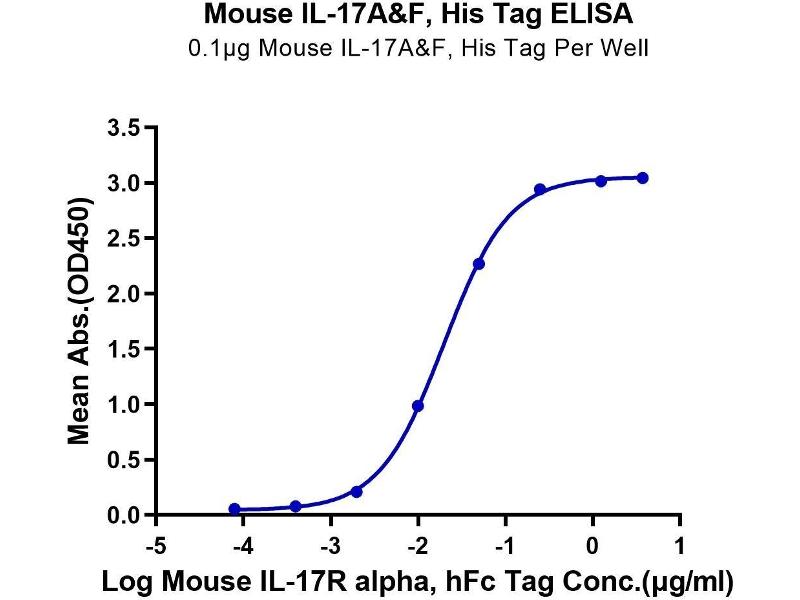 Mouse IL-17A&F, His Tag ELISA
0.1μg Mouse IL-17A&F, His Tag Per Well

Mean Abs.(OD450)

3.5
3.0
2.5
2.0
1.5
1.0
0.5
0.0

-5
-4
-3
-2
-1
0
1

Log Mouse IL-17R alpha, hFc Tag Conc.(μg/ml)